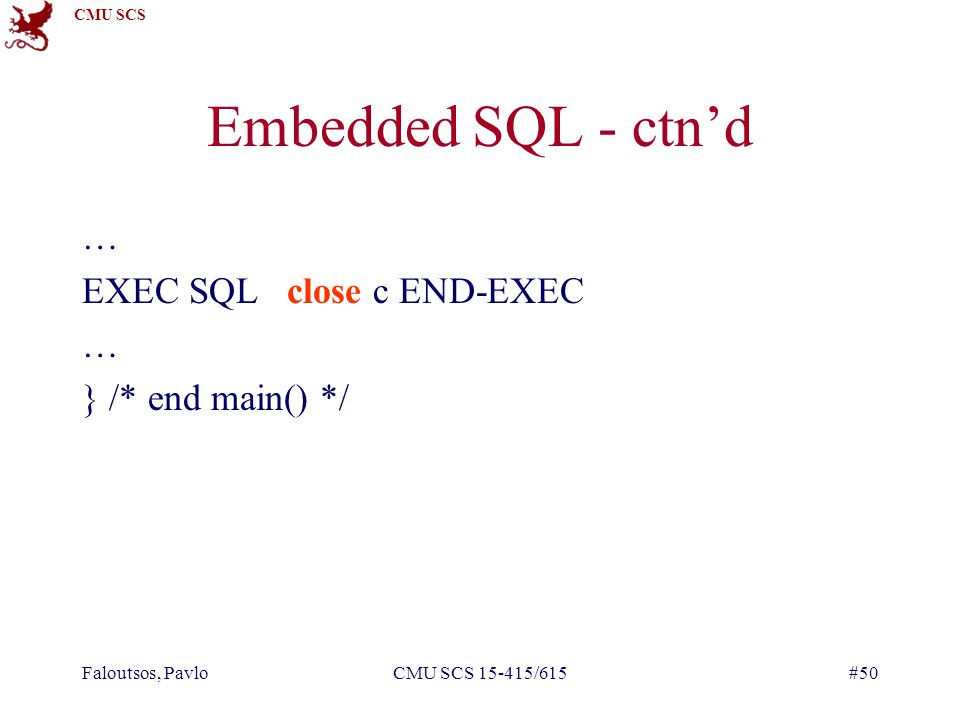 CMU SCS

Embedded SQL - ctn’d

…
EXEC SQL close c END-EXEC
…
} /* end main() */

Faloutsos, Pavlo

CMU SCS 15-415/615

#50